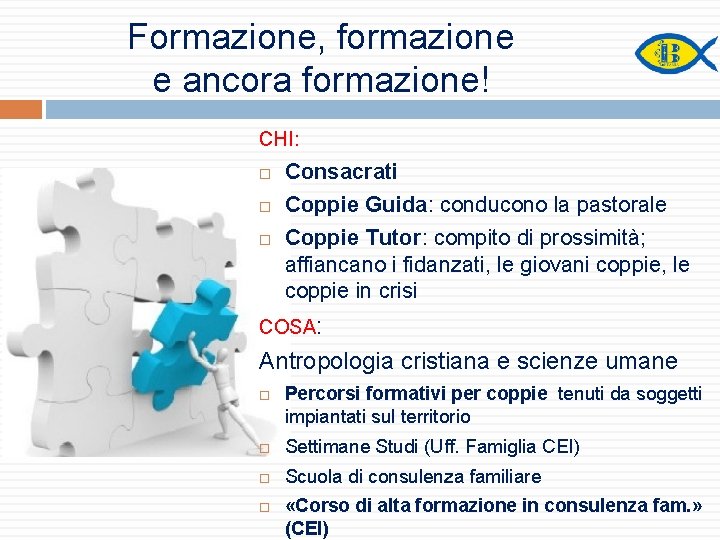 Formazione, formazione e ancora formazione!

CHI:

□ Consacrati
□ Coppie Guida: conducono la pastorale
□ Coppie Tutor: compito di prossimità; affiancano i fidanzati, le giovani coppie, le coppie in crisi

COSA:

Antropologia cristiana e scienze umane

□ Percorsi formativi per coppie tenuti da soggetti impiantati sul territorio
□ Settimane Studi (Uff. Famiglia CEI)
□ Scuola di consulenza familiare
□ «Corso di alta formazione in consulenza fam.» (CEI)